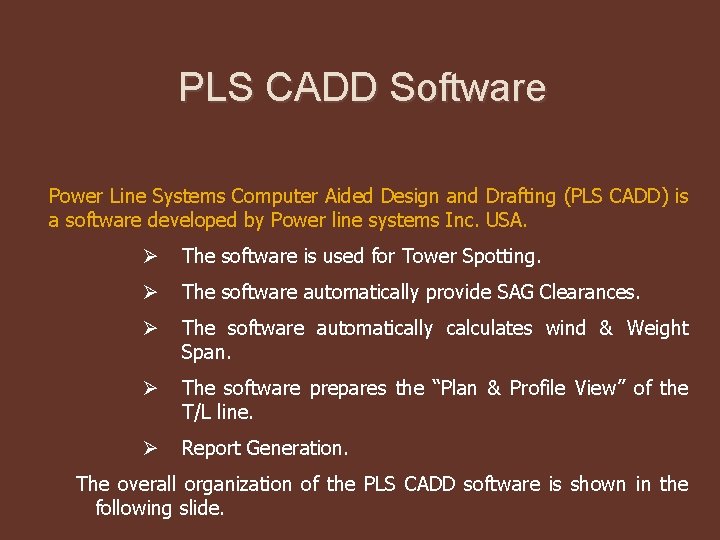 PLS CADD Software

Power Line Systems Computer Aided Design and Drafting (PLS CADD) is a software developed by Power line systems Inc. USA.

➢ The software is used for Tower Spotting.

➢ The software automatically provide SAG Clearances.

➢ The software automatically calculates wind & Weight Span.

➢ The software prepares the “Plan & Profile View” of the T/L line.

➢ Report Generation.

The overall organization of the PLS CADD software is shown in the following slide.